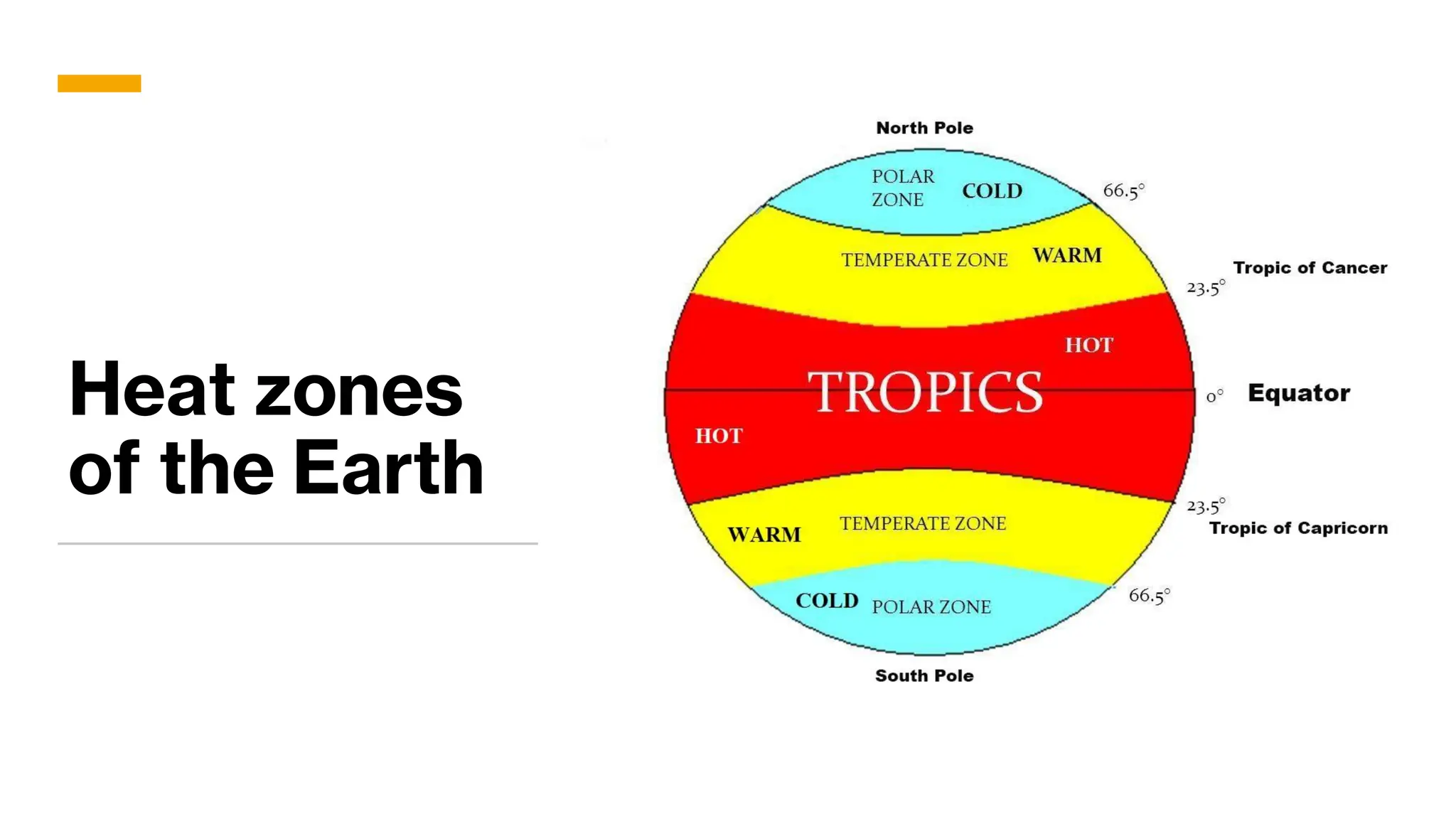 Heat zones of the Earth

North Pole

POLAR ZONE COLD 66.5°

TEMPERATE ZONE WARM

Tropic of Cancer
23.5°

HOT

TROPICS

0° Equator

HOT

23.5°
Tropic of Capricorn

WARM TEMPERATE ZONE

COLD POLAR ZONE 66.5°

South Pole